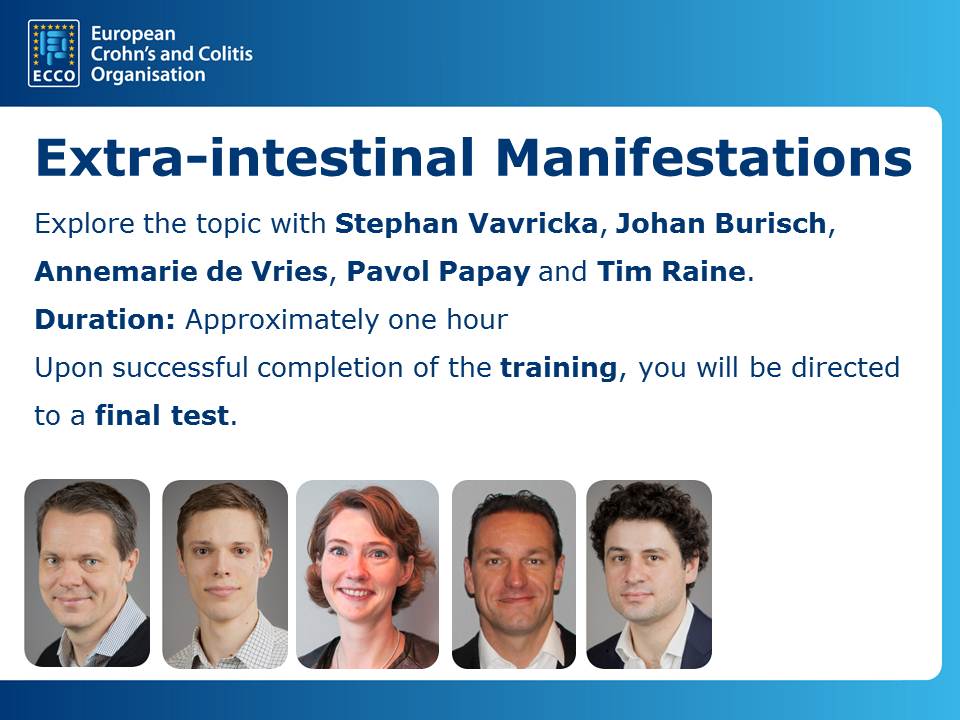 ECCO
European
Crohn's and Colitis
Organisation

Extra-intestinal Manifestations

Explore the topic with Stephan Vavricka, Johan Burisch, Annemarie de Vries, Pavol Papay and Tim Raine.

Duration: Approximately one hour

Upon successful completion of the training, you will be directed to a final test.